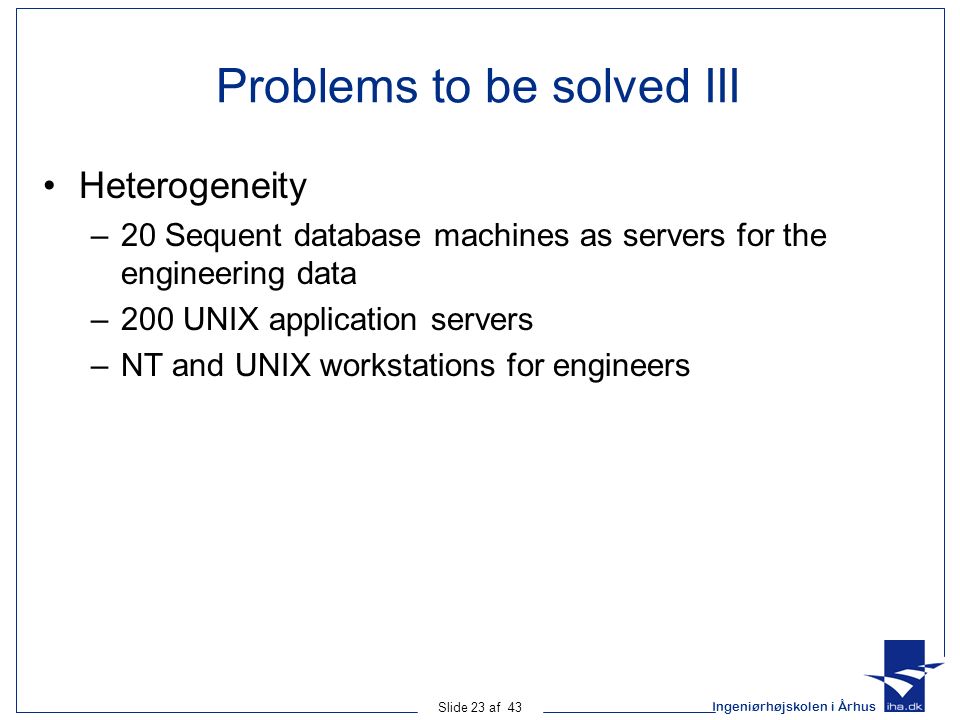 Problems to be solved III

• Heterogeneity
 – 20 Sequent database machines as servers for the engineering data
 – 200 UNIX application servers
 – NT and UNIX workstations for engineers

Slide 23 af 43

Ingeniørhøjskolen i Århus

iha.dk